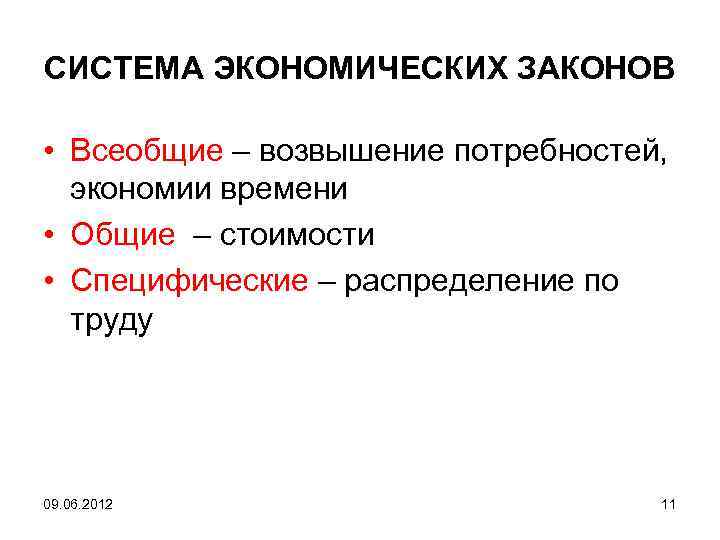 СИСТЕМА ЭКОНОМИЧЕСКИХ ЗАКОНОВ

• Всеобщие – возвышение потребностей, экономии времени
• Общие – стоимости
• Специфические – распределение по труду

09.06.2012

11